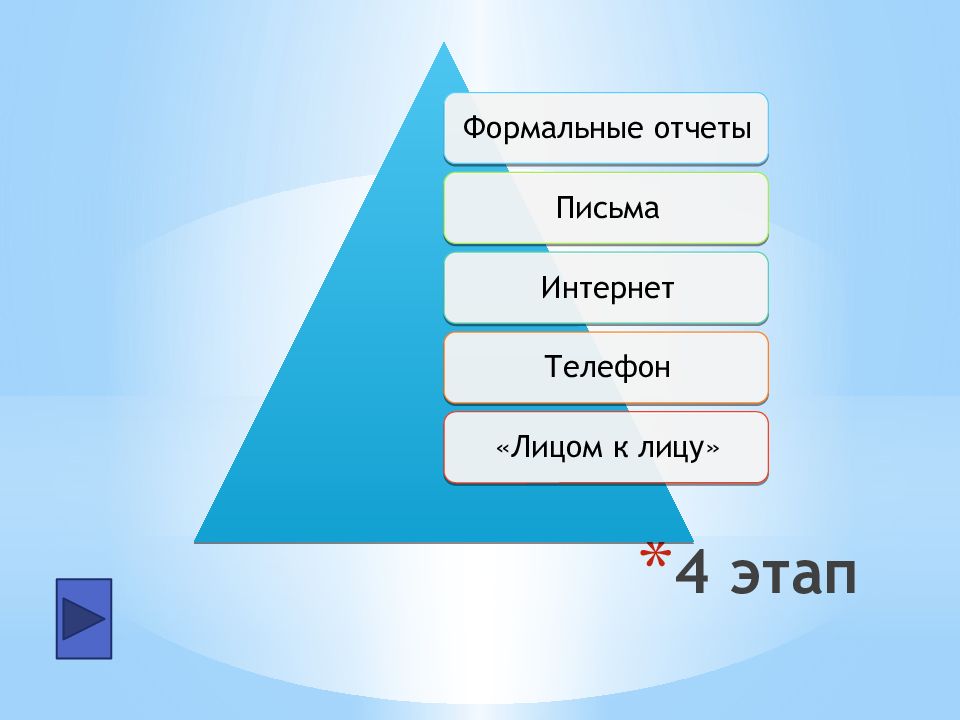 Формальные отчеты

Письма

Интернет

Телефон

«Лицом к лицу»

*4 этап